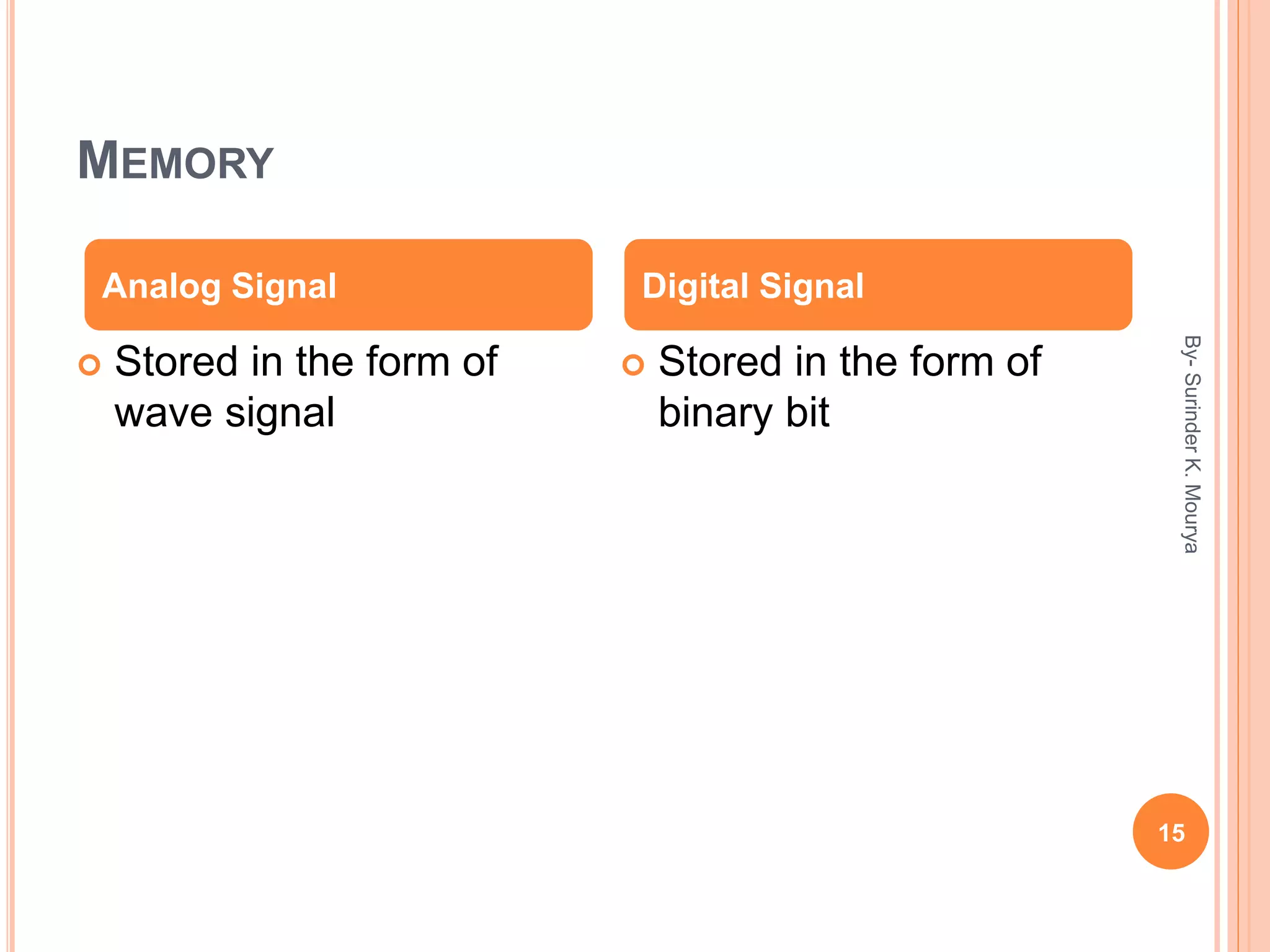 MEMORY

Analog Signal

Stored in the form of wave signal

Digital Signal

Stored in the form of binary bit

By- Surinder K. Mourya

15